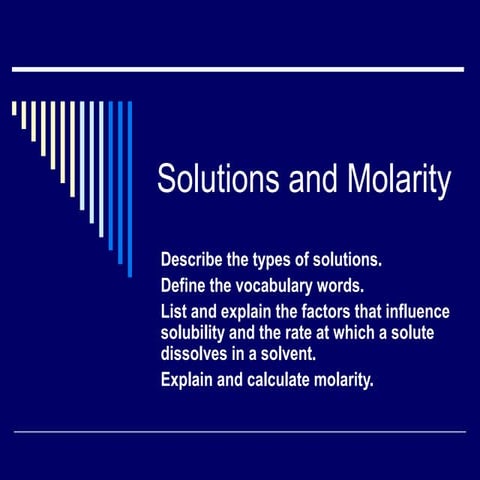 Solutions and Molarity

Describe the types of solutions.

Define the vocabulary words.

List and explain the factors that influence solubility and the rate at which a solute dissolves in a solvent.

Explain and calculate molarity.